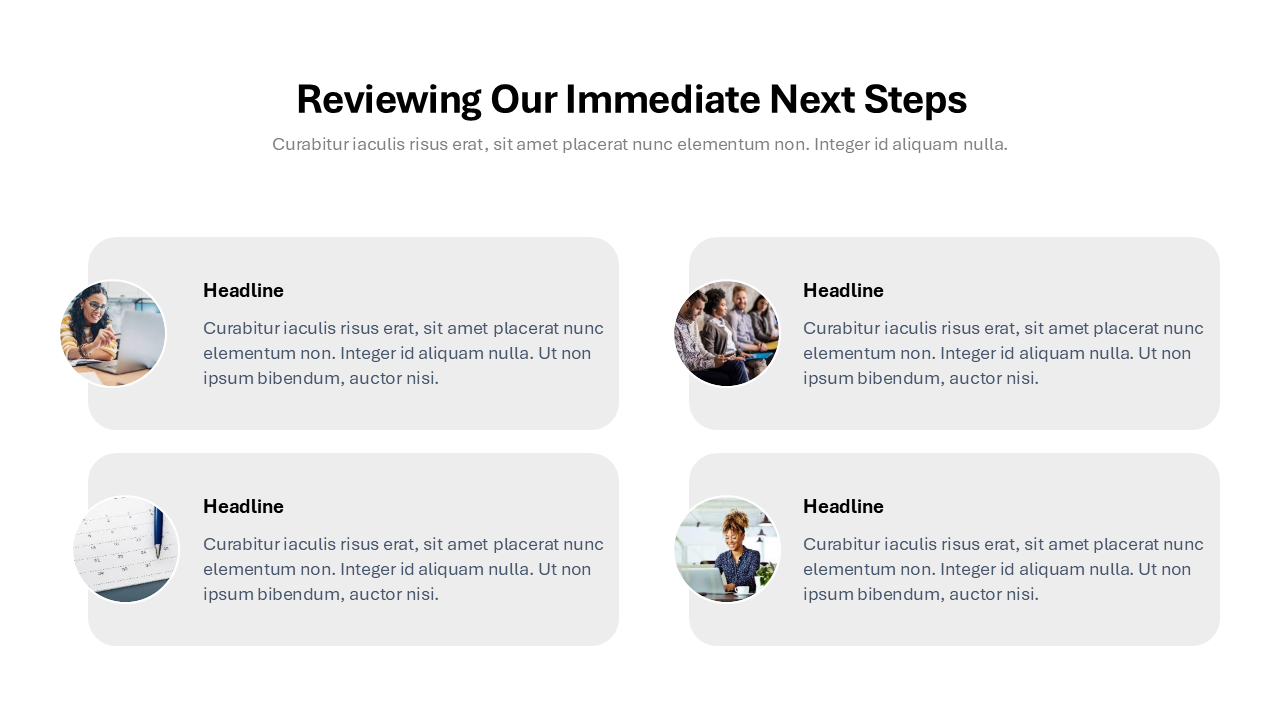 Reviewing Our Immediate Next Steps

Curabitur iaculis risus erat, sit amet placerat nunc elementum non. Integer id aliquam nulla.

Headline

Curabitur iaculis risus erat, sit amet placerat nunc elementum non. Integer id aliquam nulla. Ut non ipsum bibendum, auctor nisi.

Headline

Curabitur iaculis risus erat, sit amet placerat nunc elementum non. Integer id aliquam nulla. Ut non ipsum bibendum, auctor nisi.

Headline

Curabitur iaculis risus erat, sit amet placerat nunc elementum non. Integer id aliquam nulla. Ut non ipsum bibendum, auctor nisi.

Headline

Curabitur iaculis risus erat, sit amet placerat nunc elementum non. Integer id aliquam nulla. Ut non ipsum bibendum, auctor nisi.